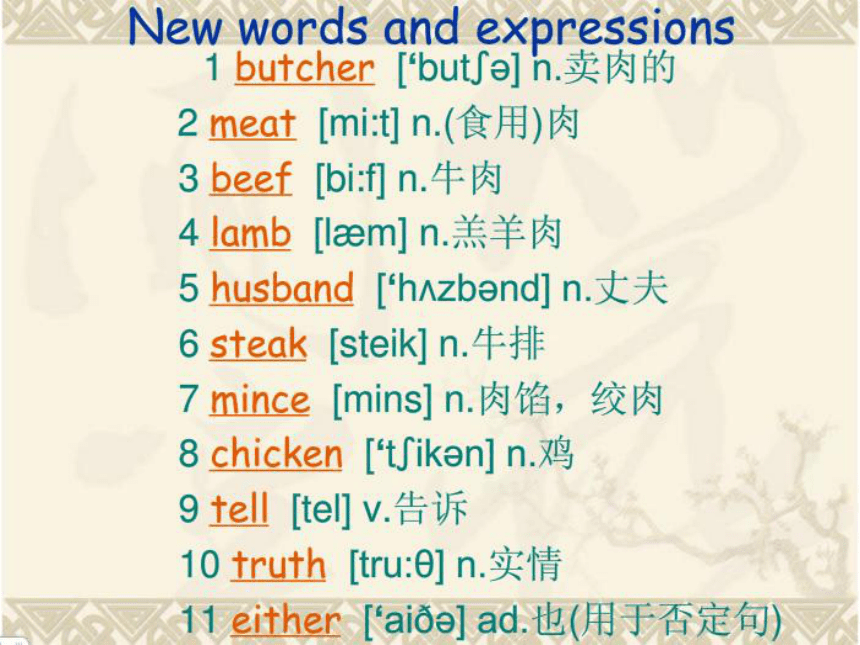 New words and expressions

1 butcher [‘butʃə] n.卖肉的

2 meat [mi:t] n.(食用)肉

3 beef [bi:f] n.牛肉

4 lamb [læm] n.羔羊肉

5 husband [‘hʌzbənd] n.丈夫

6 steak [steik] n.牛排

7 mince [mins] n.肉馅，绞肉

8 chicken [‘tʃikən] n.鸡

9 tell [tel] v.告诉

10 truth [tru:θ] n.实情

11 either [‘aiðə] ad.也(用于否定句)